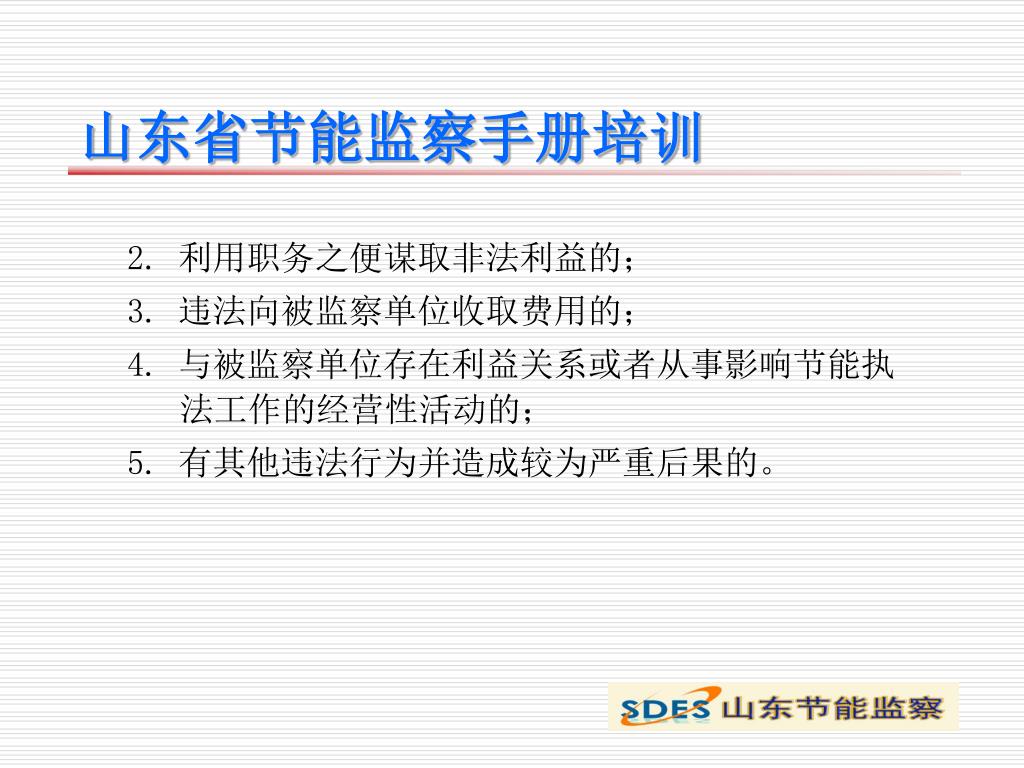 山东省节能监察手册培训

2. 利用职务之便谋取非法利益的；

3. 违法向被监察单位收取费用的；

4. 与被监察单位存在利益关系或者从事影响节能执法工作的经营性活动的；

5. 有其他违法行为并造成较为严重后果的。

SDES 山东节能监察